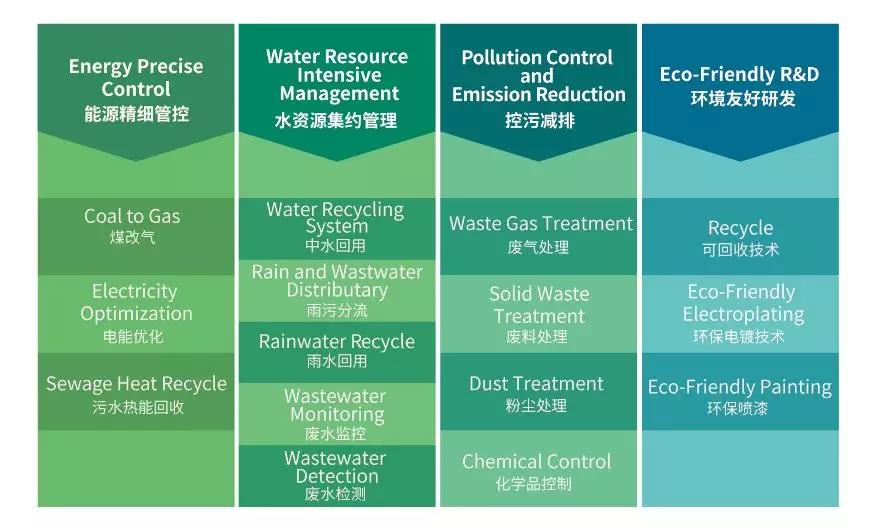 Energy Precise Control
能源精细管控

Coal to Gas
煤改气

Electricity Optimization
电能优化

Sewage Heat Recycle
污水热能回收

Water Resource Intensive Management
水资源集约管理

Water Recycling System
中水回用

Rain and Wastwater Distributary
雨污分流

Rainwater Recycle
雨水回用

Wastewater Monitoring
废水监控

Wastewater Detection
废水检测

Pollution Control and Emission Reduction
控污减排

Waste Gas Treatment
废气处理

Solid Waste Treatment
废料处理

Dust Treatment
粉尘处理

Chemical Control
化学品控制

Eco-Friendly R&D
环境友好研发

Recycle
可回收技术

Eco-Friendly Electroplating
环保电镀技术

Eco-Friendly Painting
环保喷漆